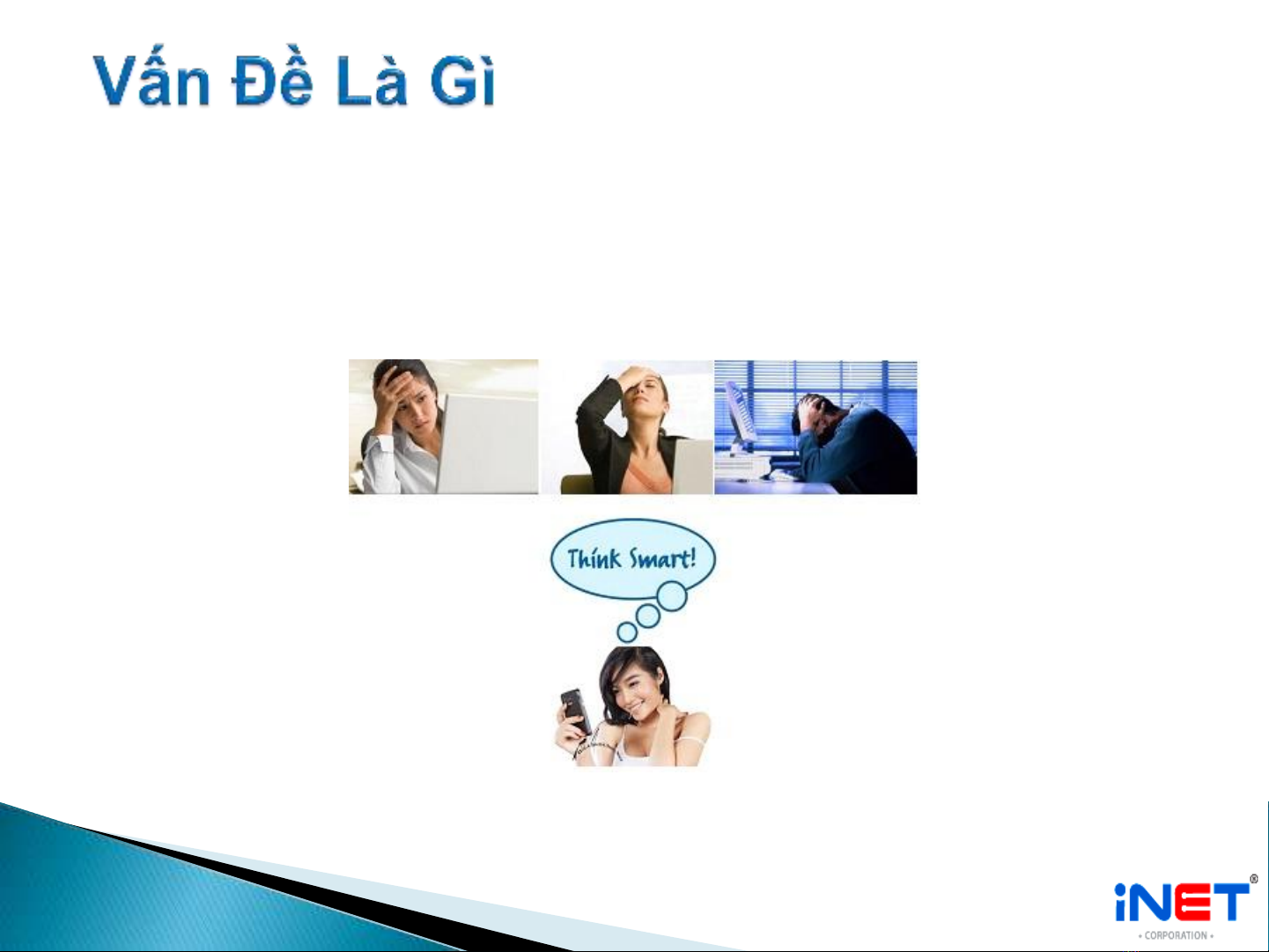 Vấn Đề Là Gì

Think Smart!

iNET®
• CORPORATION •